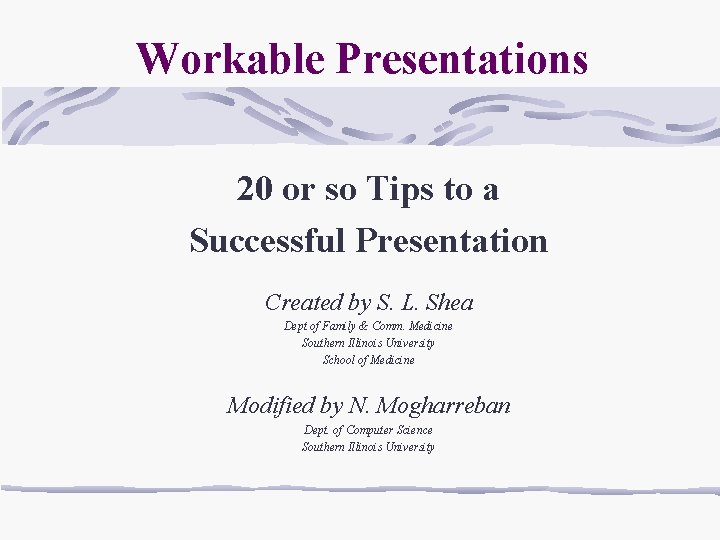 Workable Presentations

20 or so Tips to a Successful Presentation

Created by S. L. Shea

Dept of Family & Comm. Medicine
Southern Illinois University
School of Medicine

Modified by N. Mogharreban

Dept. of Computer Science
Southern Illinois University